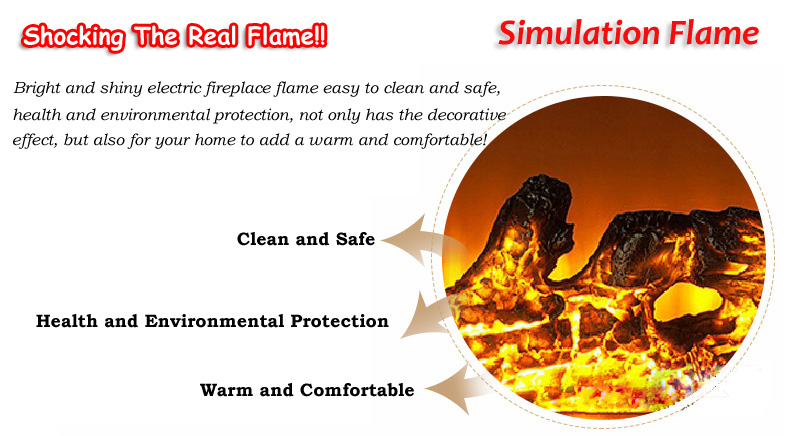 Shocking The Real Flame!!

Simulation Flame

Bright and shiny electric fireplace flame easy to clean and safe, health and environmental protection, not only has the decorative effect, but also for your home to add a warm and comfortable!

Clean and Safe

Health and Environmental Protection

Warm and Comfortable